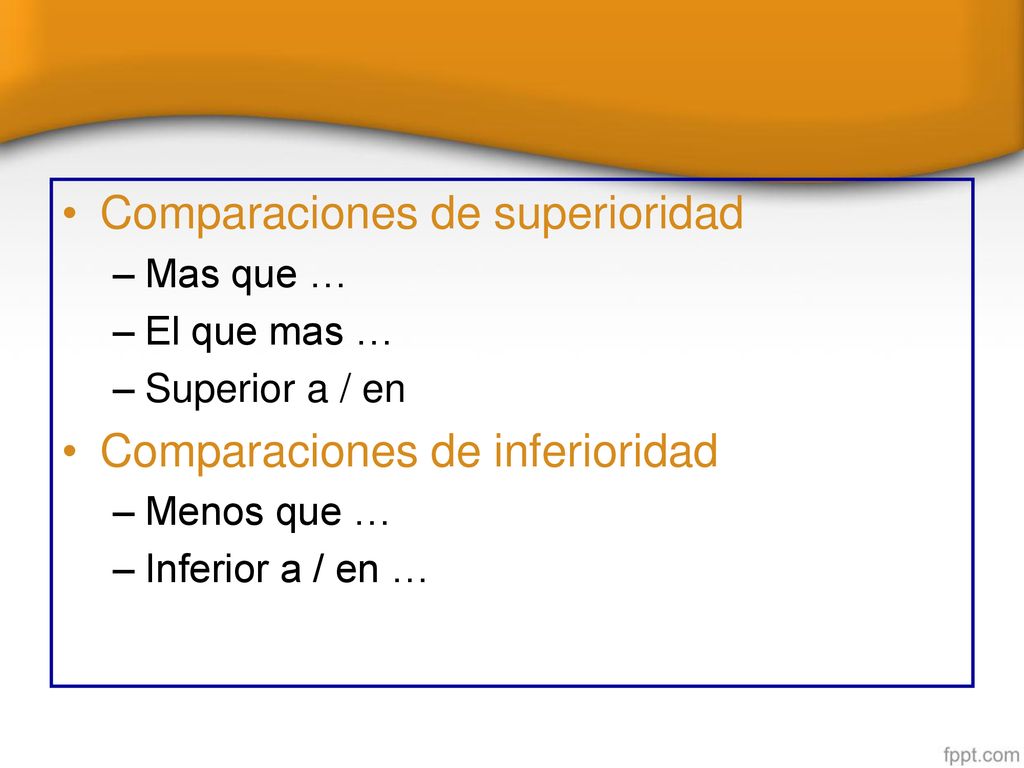 • Comparaciones de superioridad
– Mas que …
– El que mas …
– Superior a / en
• Comparaciones de inferioridad
– Menos que …
– Inferior a / en …

fppt.com